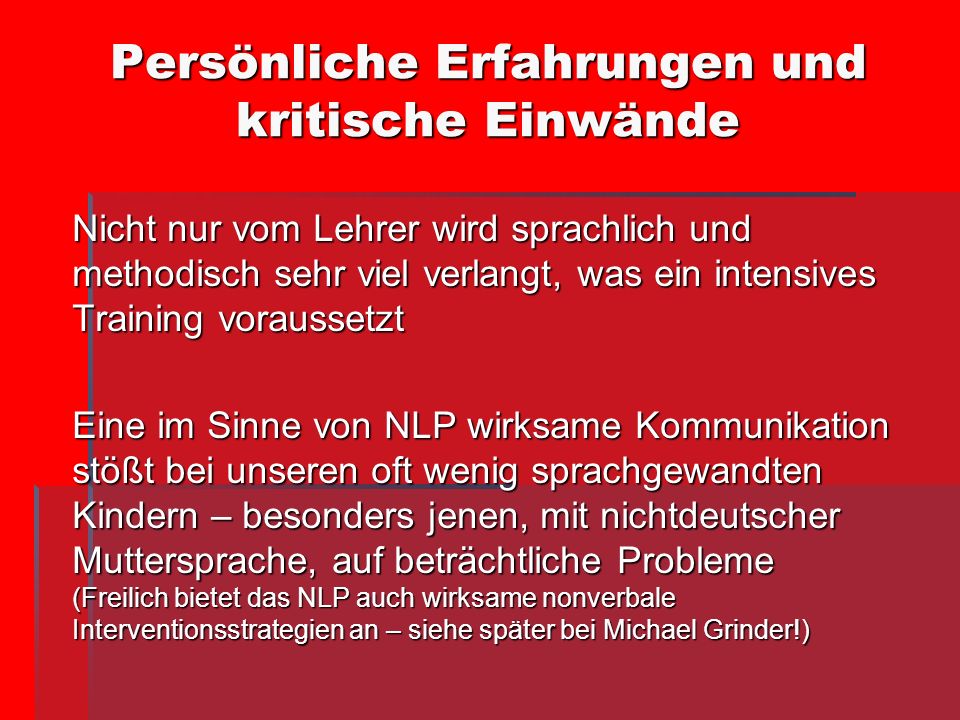 Persönliche Erfahrungen und kritische Einwände

Nicht nur vom Lehrer wird sprachlich und methodisch sehr viel verlangt, was ein intensives Training voraussetzt

Eine im Sinne von NLP wirksame Kommunikation stößt bei unseren oft wenig sprachgewandten Kindern – besonders jenen, mit nichtdeutscher Muttersprache, auf beträchtliche Probleme (Freilich bietet das NLP auch wirksame nonverbale Interventionsstrategien an – siehe später bei Michael Grinder!)